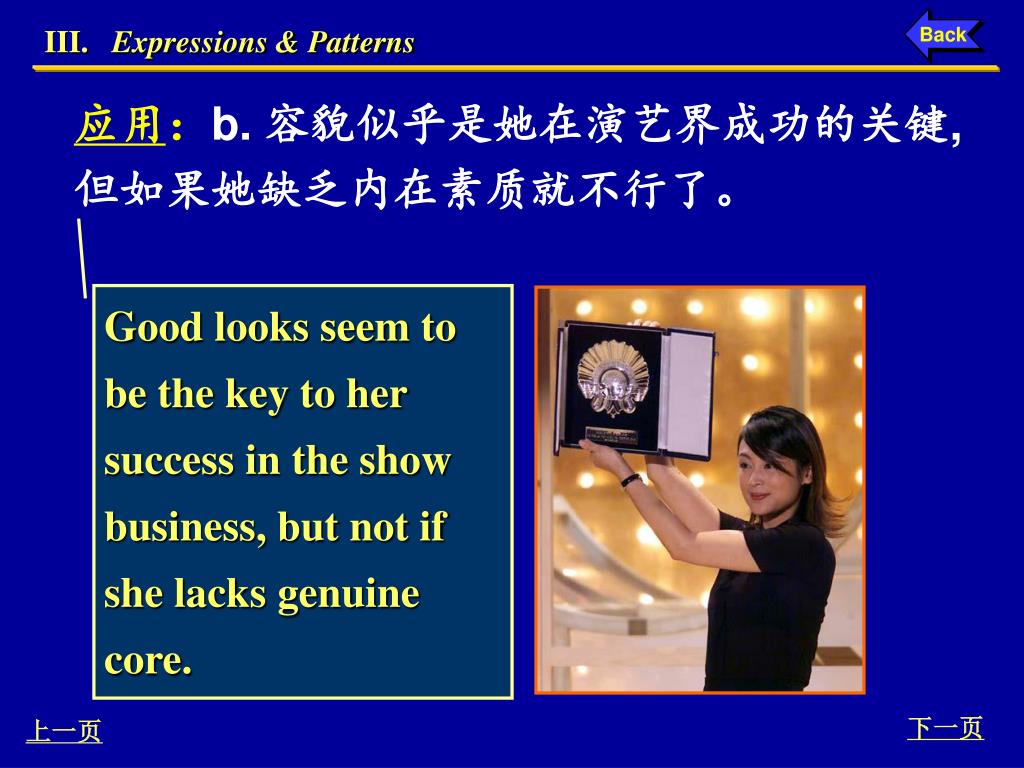 III. Expressions & Patterns

Back

应用: b. 容貌似乎是她在演艺界成功的关键, 但如果她缺乏内在素质就不行了。

Good looks seem to be the key to her success in the show business, but not if she lacks genuine core.

上一页

下一页